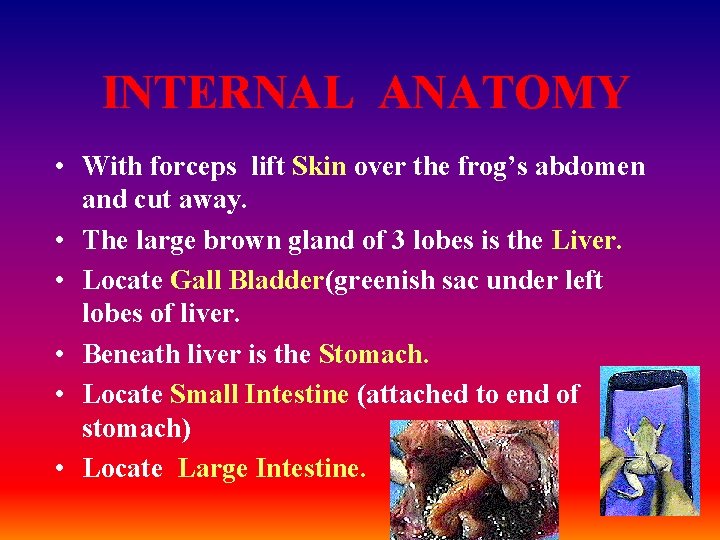 INTERNAL ANATOMY

• With forceps lift Skin over the frog's abdomen and cut away.

• The large brown gland of 3 lobes is the Liver.

• Locate Gall Bladder(greenish sac under left lobes of liver.

• Beneath liver is the Stomach.

• Locate Small Intestine (attached to end of stomach)

• Locate Large Intestine.